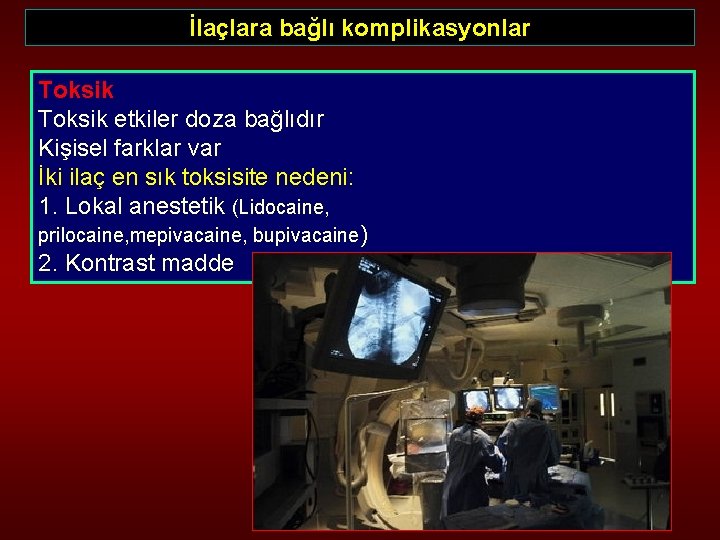 İlaçlara bağlı komplikasyonlar

Toksik
Toksik etkiler doza bağlıdır
Kişisel farklar var
İki ilaç en sık toksisite nedeni:
1. Lokal anestetik (Lidocaine, prilocaine,mepivacaine, bupivacaine)
2. Kontrast madde